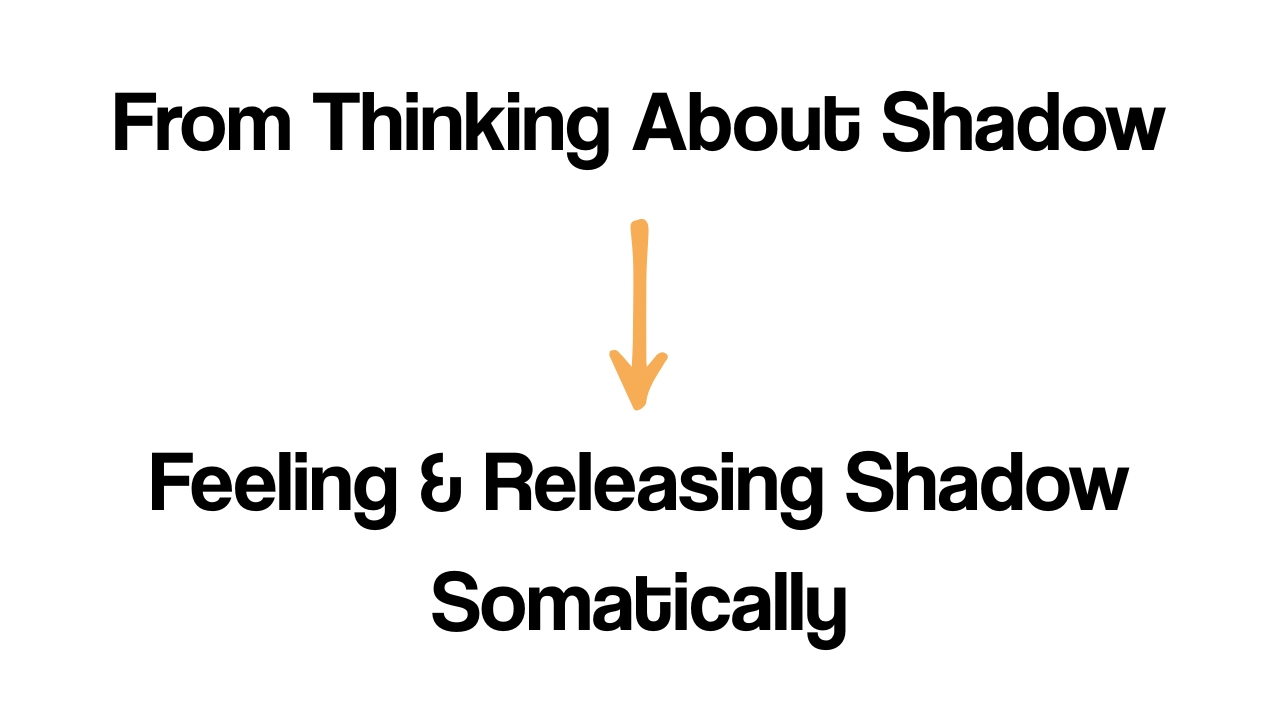 From Thinking About Shadow

Feeling & Releasing Shadow Somatically